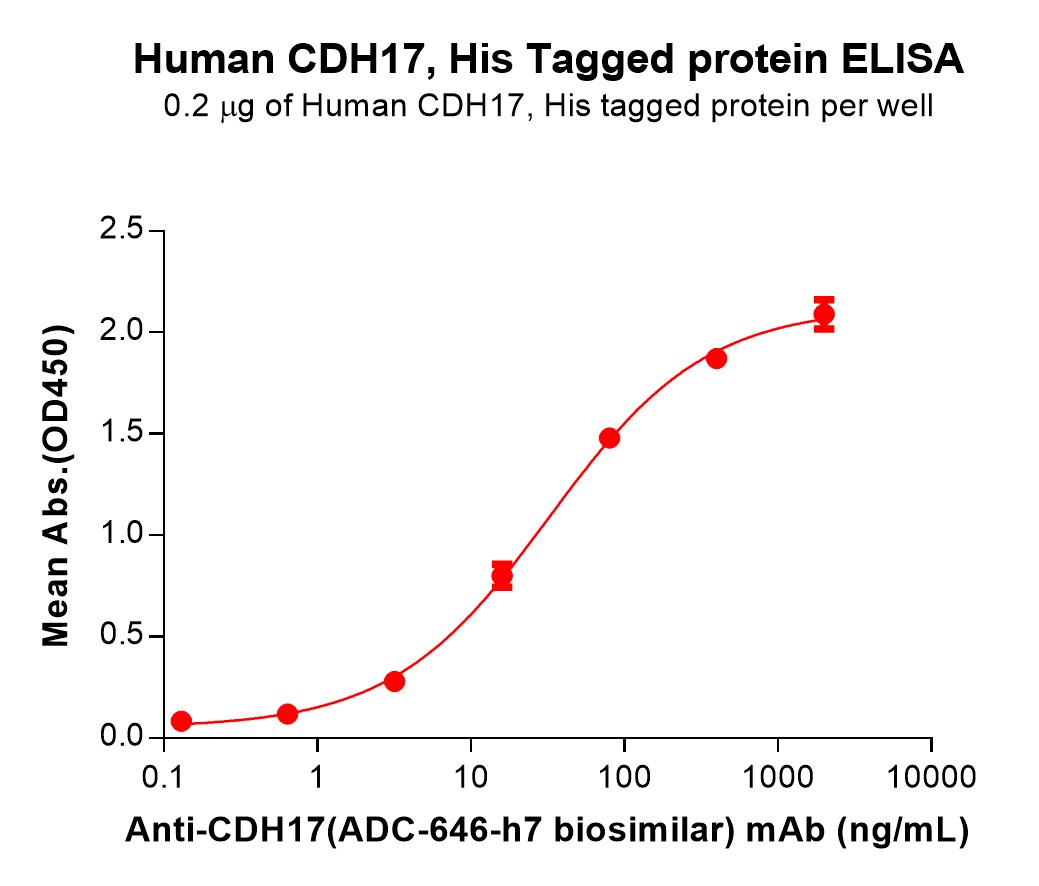 Human CDH17, His Tagged protein ELISA
0.2 μg of Human CDH17, His tagged protein per well

Mean Abs.(OD450)

2.5
2.0
1.5
1.0
0.5
0.0

0.1
1
10
100
1000
10000

Anti-CDH17(ADC-646-h7 biosimilar) mAb (ng/mL)